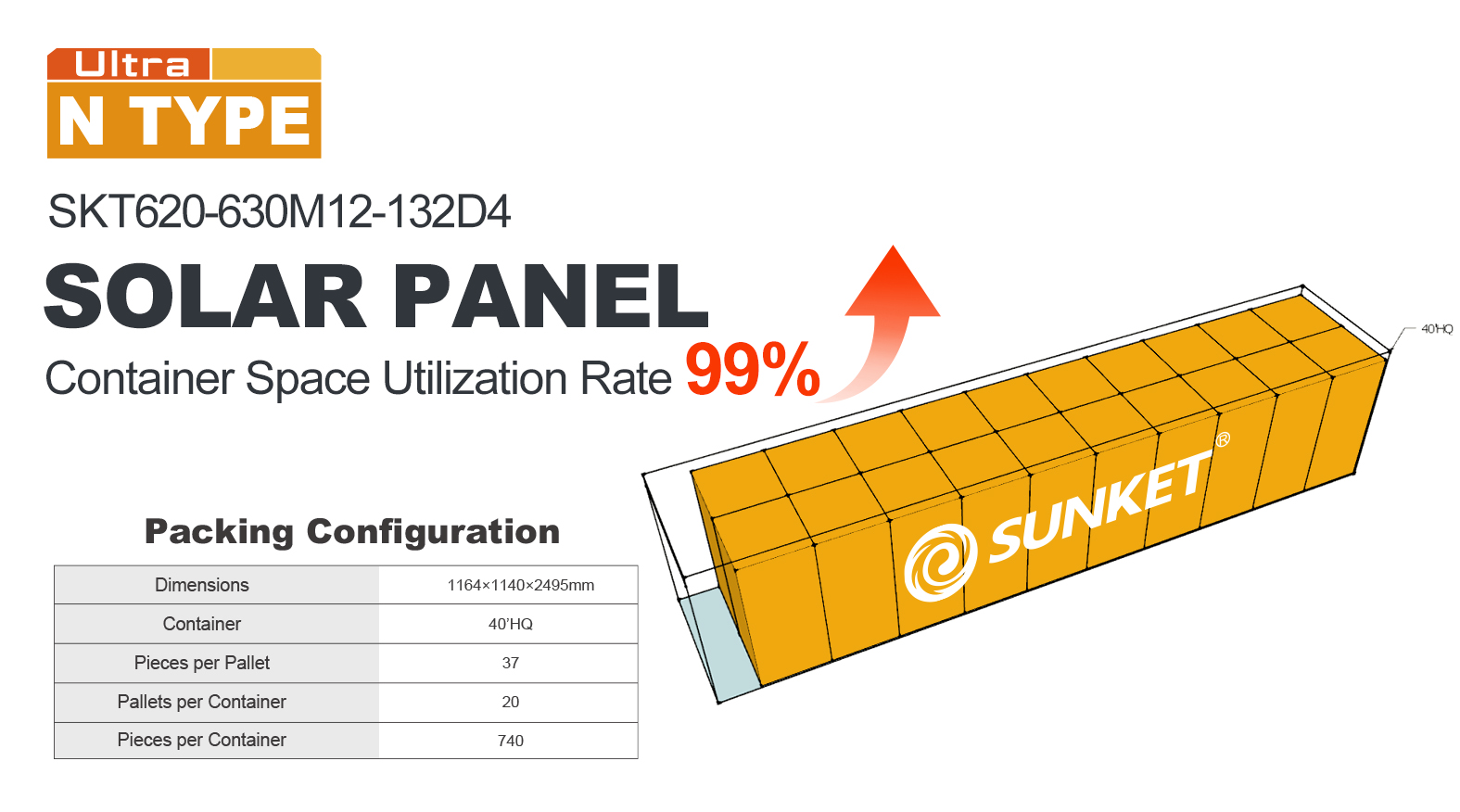 Ultra
N TYPE

SKT620-630M12-132D4

SOLAR PANEL

Container Space Utilization Rate 99%

40'HQ

SUNKET®

Packing Configuration

| Dimensions | 1164×1140×2495mm |
|---|---|
| Container | 40'HQ |
| Pieces per Pallet | 37 |
| Pallets per Container | 20 |
| Pieces per Container | 740 |